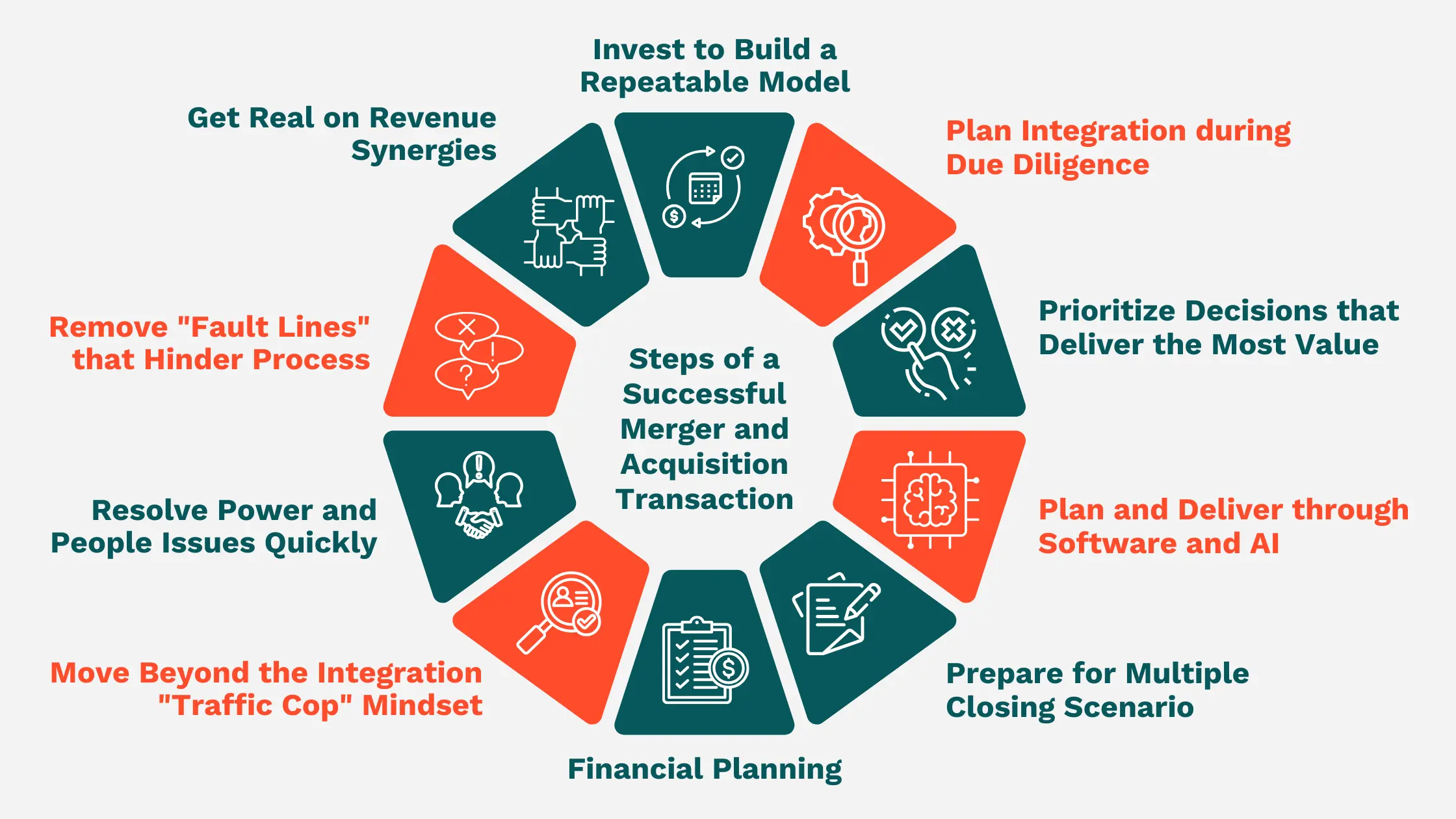 Steps of a Successful Merger and Acquisition Transaction

Invest to Build a Repeatable Model

Plan Integration during Due Diligence

Prioritize Decisions that Deliver the Most Value

Plan and Deliver through Software and AI

Prepare for Multiple Closing Scenario

Financial Planning

Move Beyond the Integration "Traffic Cop" Mindset

Resolve Power and People Issues Quickly

Remove "Fault Lines" that Hinder Process

Get Real on Revenue Synergies